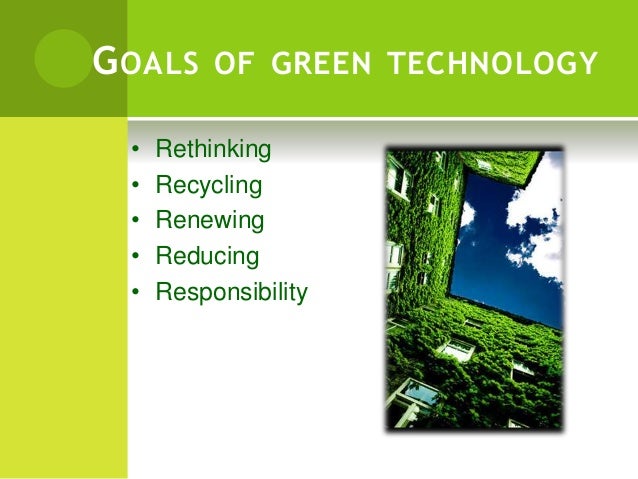 GOALS OF GREEN TECHNOLOGY

• Rethinking
• Recycling
• Renewing
• Reducing
• Responsibility